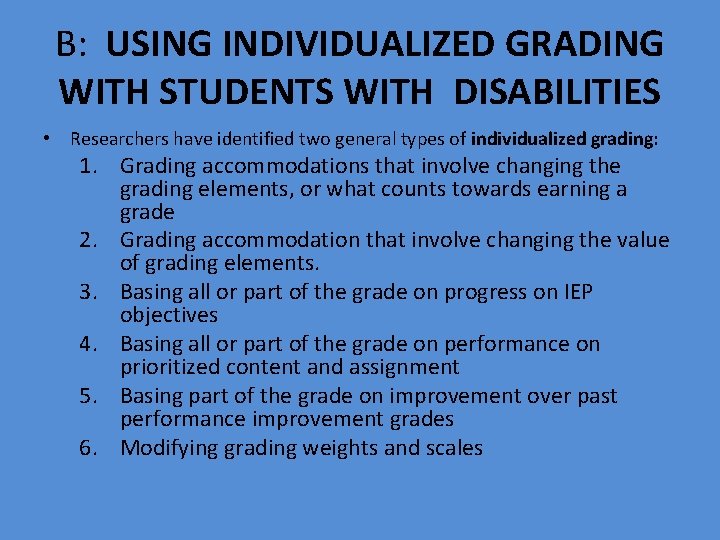 B: USING INDIVIDUALIZED GRADING WITH STUDENTS WITH DISABILITIES

• Researchers have identified two general types of individualized grading:

1. Grading accommodations that involve changing the grading elements, or what counts towards earning a grade
2. Grading accommodation that involve changing the value of grading elements.
3. Basing all or part of the grade on progress on IEP objectives
4. Basing all or part of the grade on performance on prioritized content and assignment
5. Basing part of the grade on improvement over past performance improvement grades
6. Modifying grading weights and scales